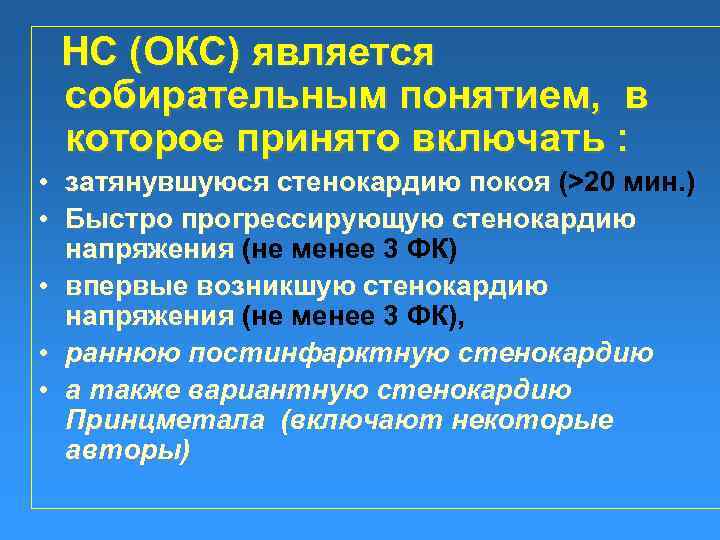 НС (ОКС) является собирательным понятием, в которое принято включать :

• затянувшуюся стенокардию покоя (>20 мин.)
• Быстро прогрессирующую стенокардию напряжения (не менее 3 ФК)
• впервые возникшую стенокардию напряжения (не менее 3 ФК),
• раннюю постинфарктную стенокардию
• а также вариантную стенокардию Принцметала (включают некоторые авторы)